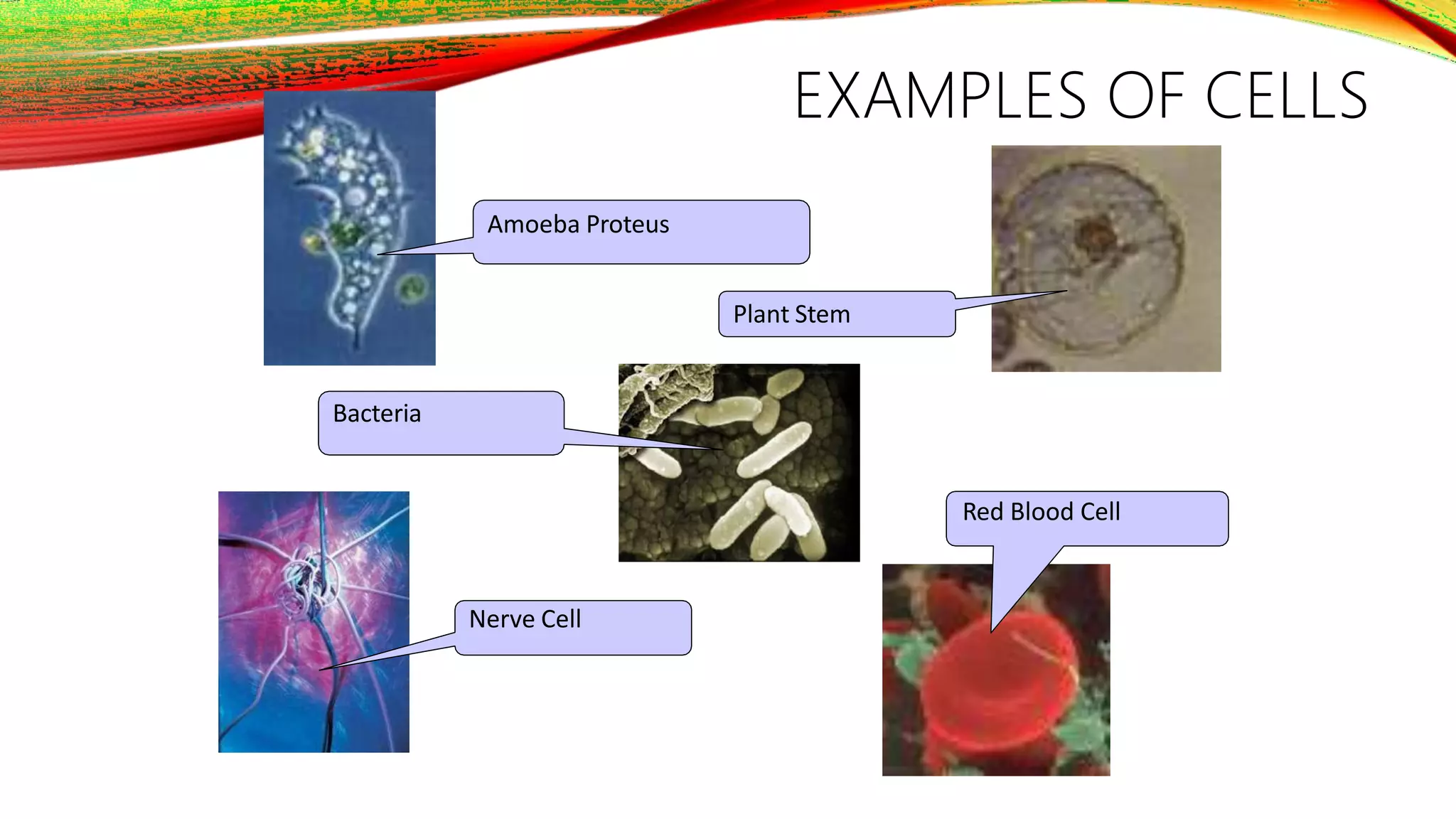 EXAMPLES OF CELLS

Amoeba Proteus

Plant Stem

Bacteria

Red Blood Cell

Nerve Cell